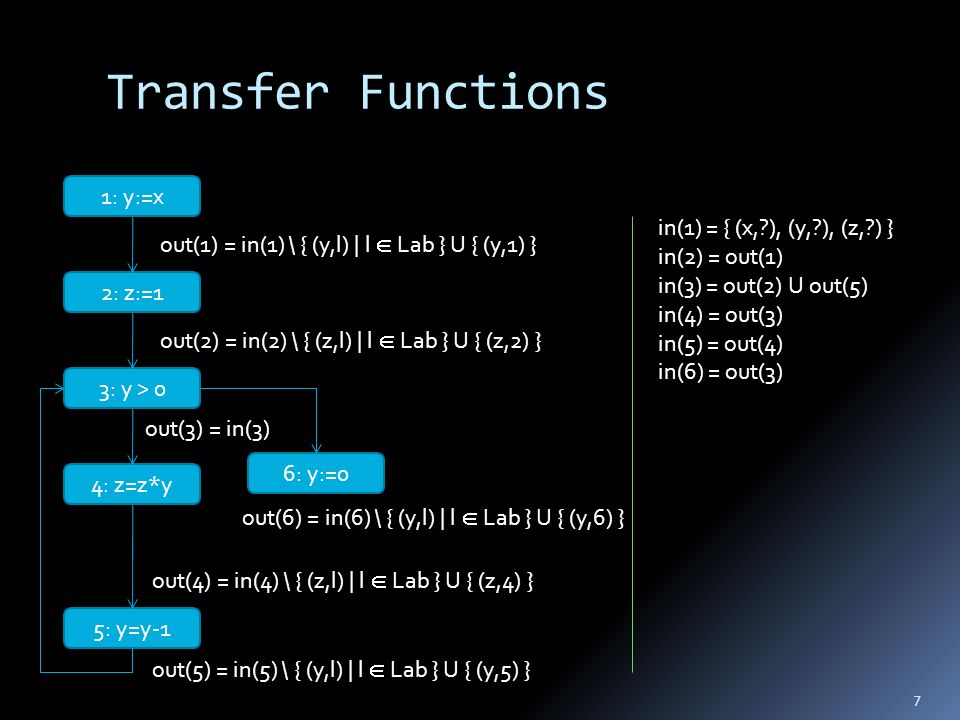 Transfer Functions

1: y:=x

out(1) = in(1) \ { (y,l) | l ∈ Lab } U { (y,1) }

2: z:=1

out(2) = in(2) \ { (z,l) | l ∈ Lab } U { (z,2) }

3: y > 0

out(3) = in(3)

4: z=z*y

6: y:=0

out(6) = in(6) \ { (y,l) | l ∈ Lab } U { (y,6) }

out(4) = in(4) \ { (z,l) | l ∈ Lab } U { (z,4) }

5: y=y-1

out(5) = in(5) \ { (y,l) | l ∈ Lab } U { (y,5) }

in(1) = { (x,?), (y,?), (z,?) }
in(2) = out(1)
in(3) = out(2) U out(5)
in(4) = out(3)
in(5) = out(4)
in(6) = out(3)

7